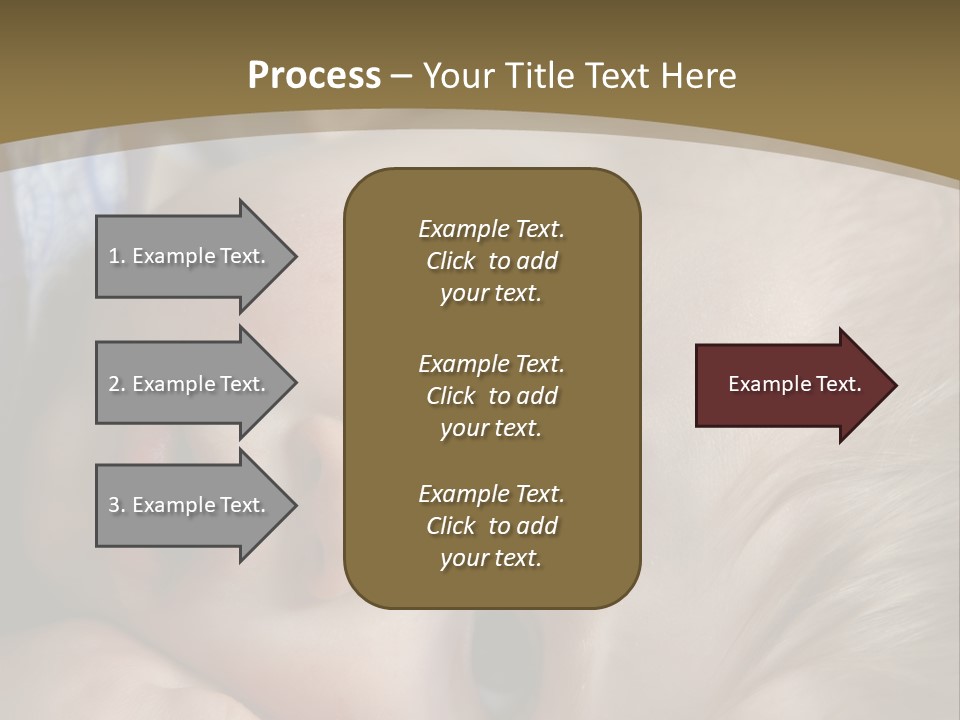 Process – Your Title Text Here

1. Example Text.

2. Example Text.

3. Example Text.

Example Text. Click to add your text.

Example Text. Click to add your text.

Example Text. Click to add your text.

Example Text.